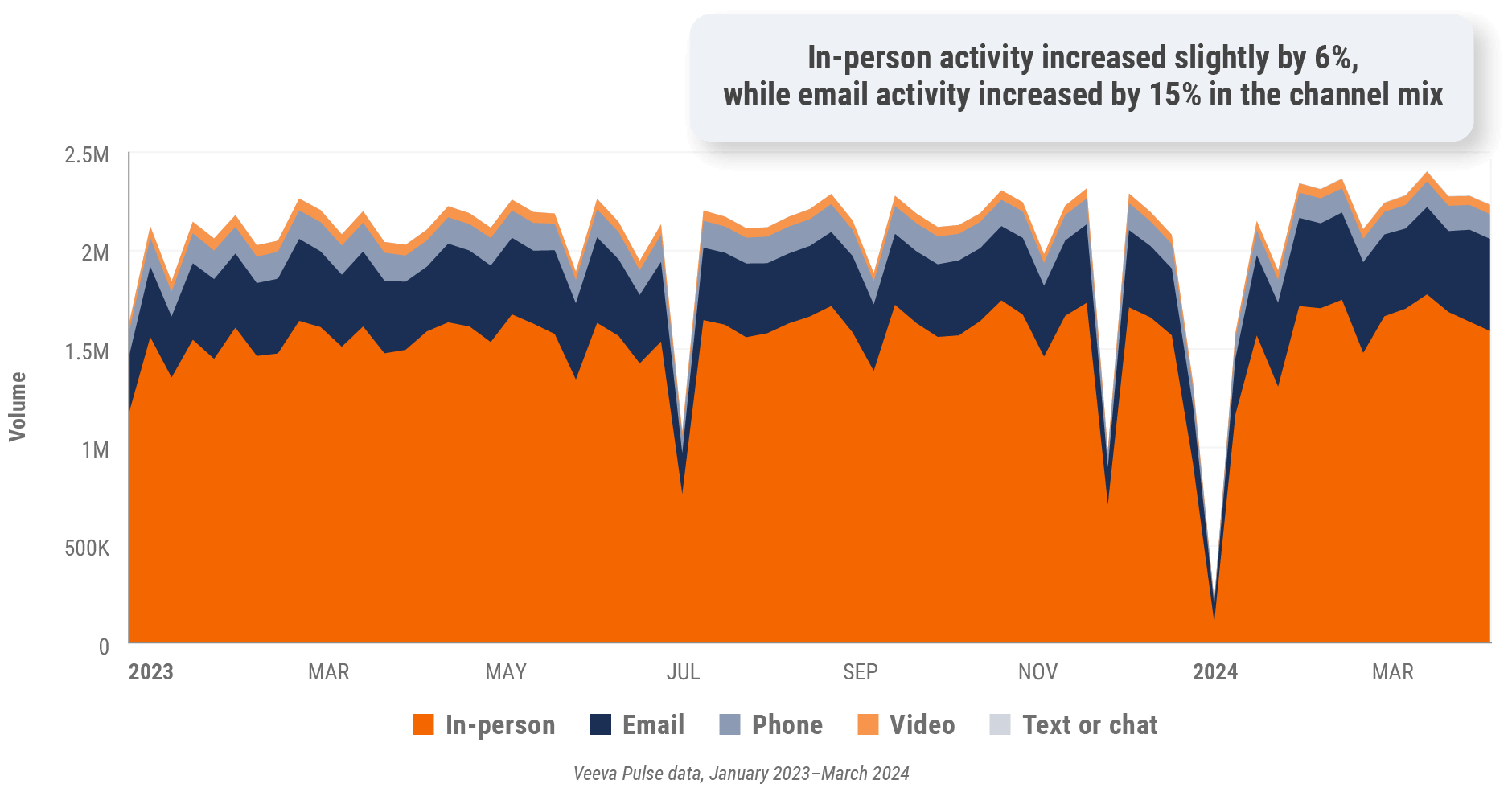 In-person activity increased slightly by 6%, while email activity increased by 15% in the channel mix

Volume

2.5M
2M
1.5M
1M
500K
0

2023
MAR
MAY
JUL
SEP
NOV
2024
MAR

In-person
Email
Phone
Video
Text or chat

Veeva Pulse data, January 2023–March 2024